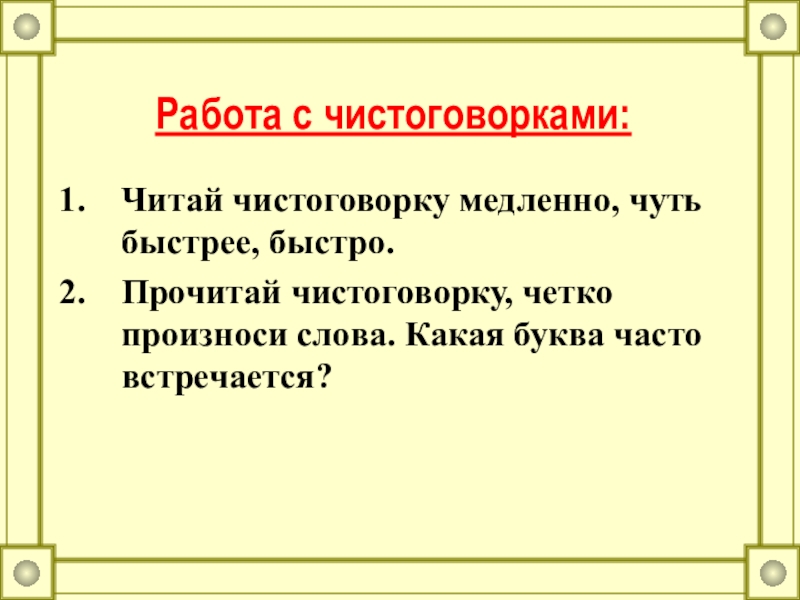 Работа с чистоговорками:

1. Читай чистоговорку медленно, чуть быстрее, быстро.
2. Прочитай чистоговорку, четко произноси слова. Какая буква часто встречается?